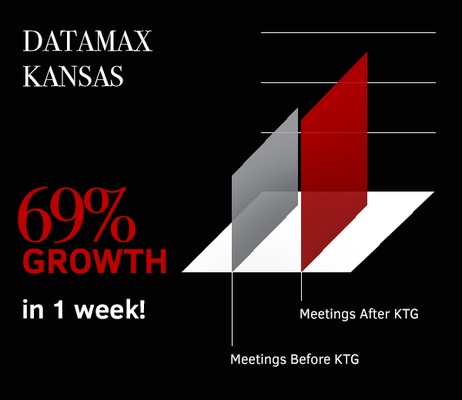 DATAMAX
KANSAS

69%
GROWTH
in 1 week!

Meetings After KTG

Meetings Before KTG